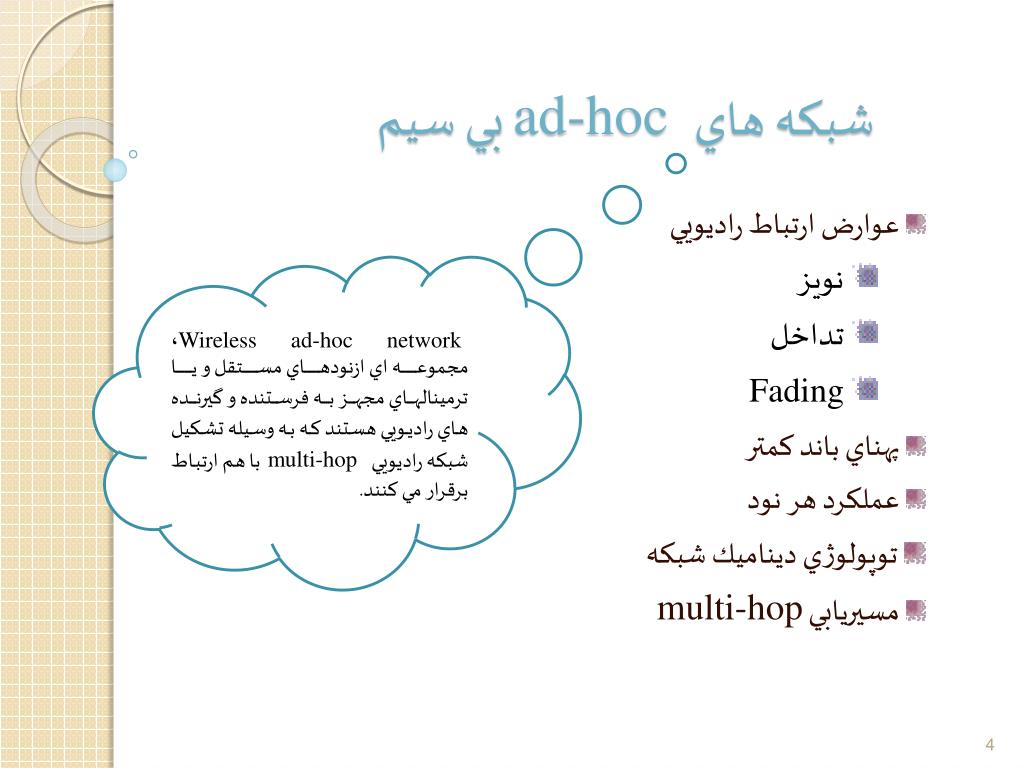 شبكه هاي ad-hoc بي سيم

عوارض ارتباط راديويي
نويز
تداخل
Fading
پهناي باند كمتر
عملكرد هر نود
توپولوژي ديناميك شبكه
مسيريابي multi-hop

Wireless ad-hoc network، مجموعه اي ازنودهاي مستقل و يا ترمينالهاي مجهز به فرستنده و گيرنده هاي راديويي هستند كه به وسيله تشكيل شبكه راديويي multi-hop با هم ارتباط برقرار مي كنند.

4